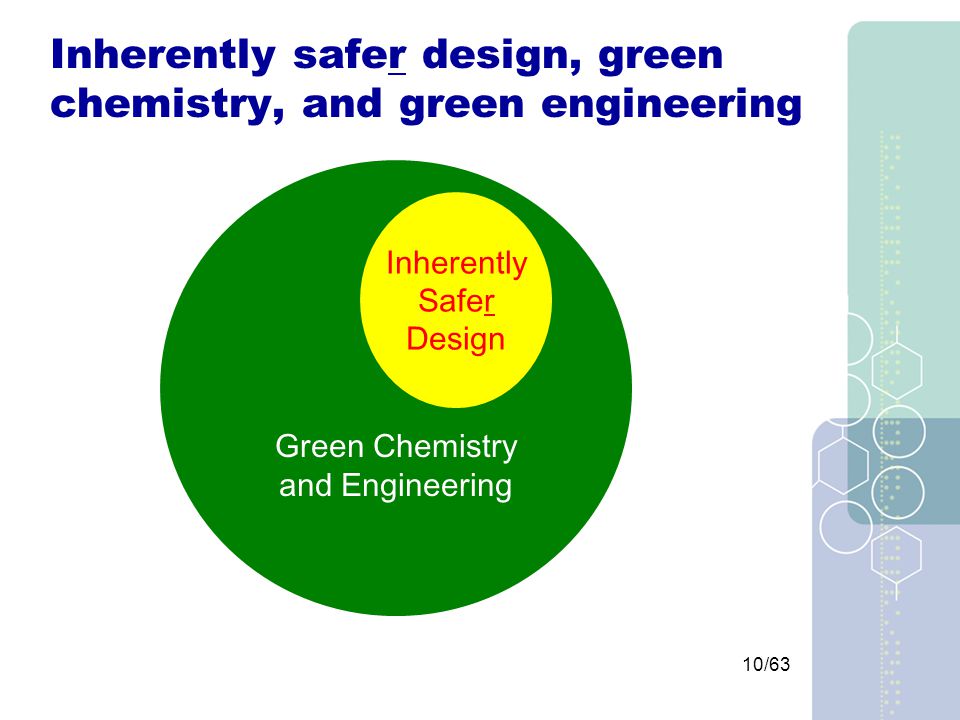 Inherently safer design, green chemistry, and green engineering

Inherently Safer Design

Green Chemistry and Engineering

10/63